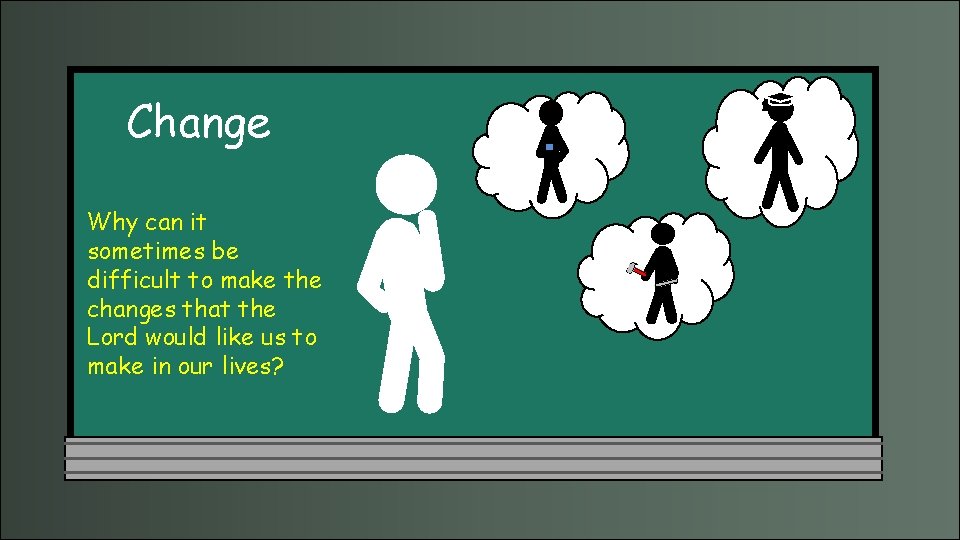 Change

Why can it sometimes be difficult to make the changes that the Lord would like us to make in our lives?